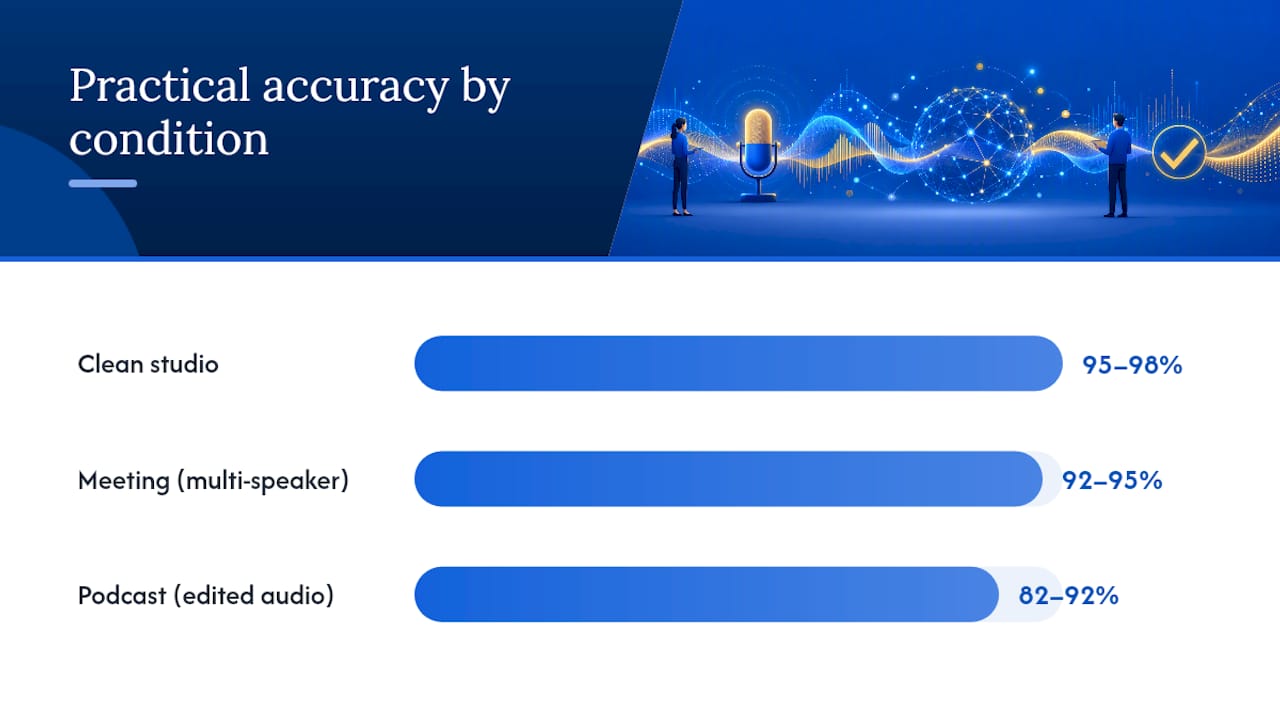 Practical accuracy by condition

Clean studio
95–98%

Meeting (multi-speaker)
92–95%

Podcast (edited audio)
82–92%